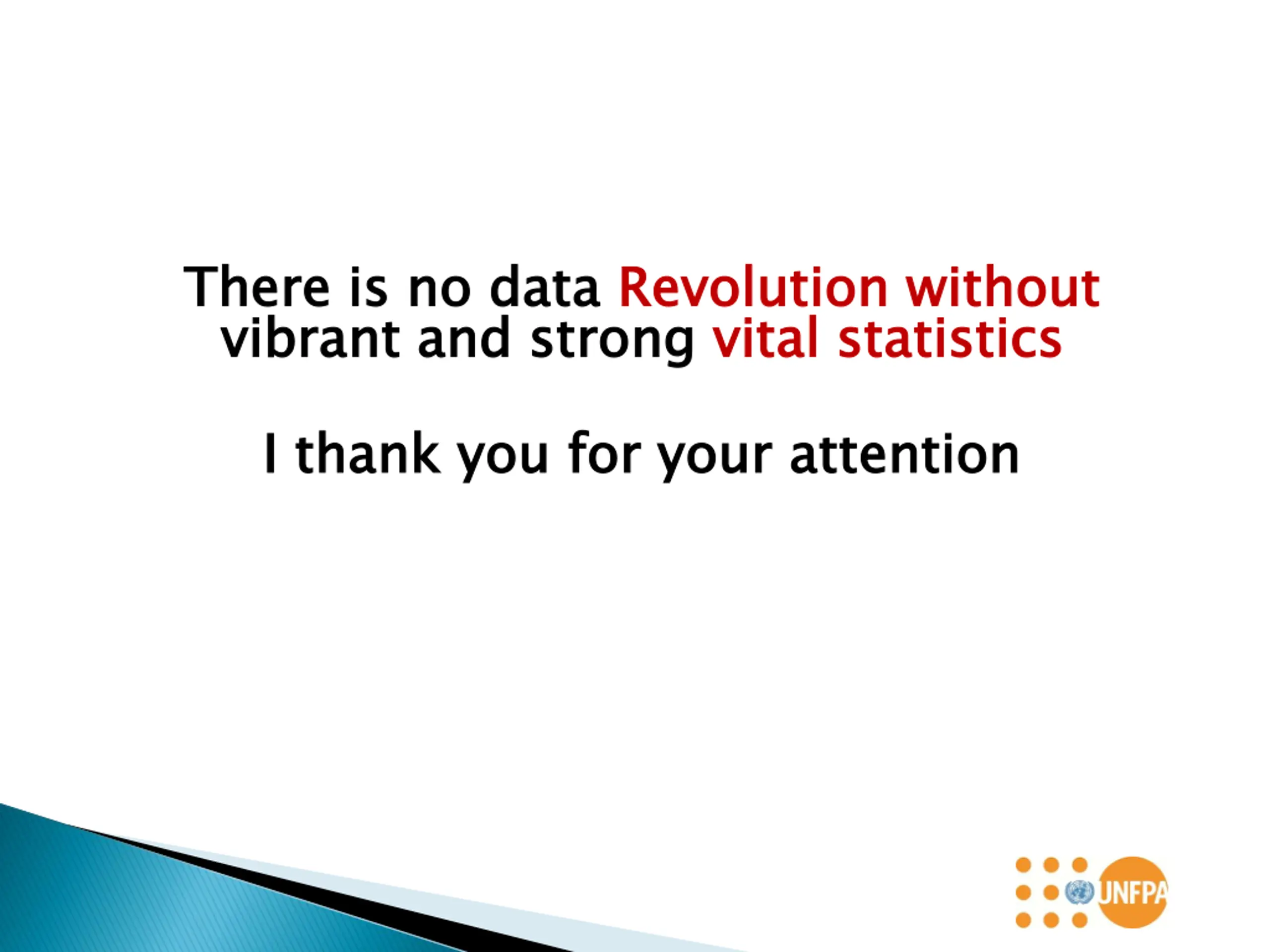 There is no data Revolution without vibrant and strong vital statistics

I thank you for your attention

UNFPA